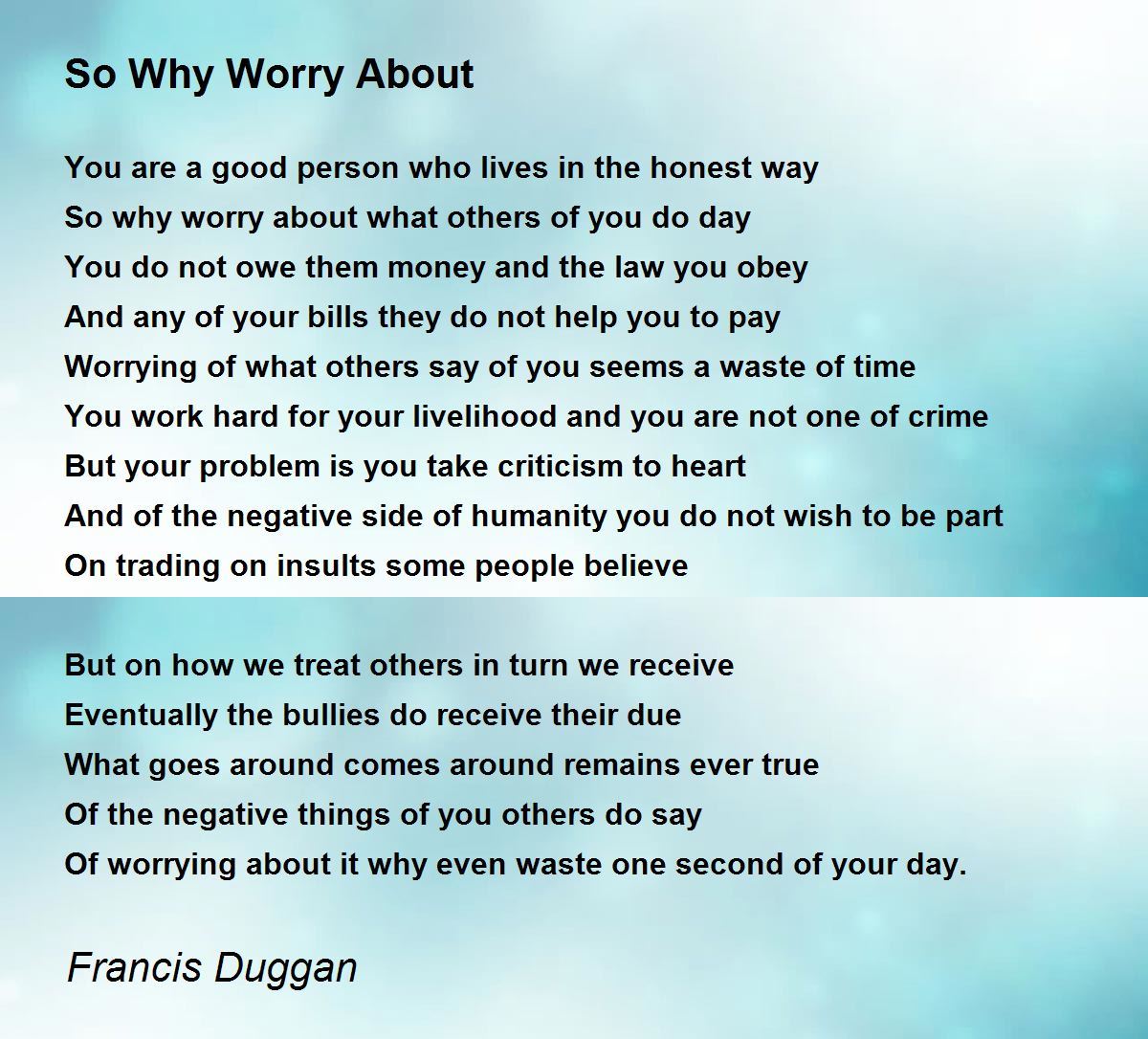 So Why Worry About

You are a good person who lives in the honest way
So why worry about what others of you do day
You do not owe them money and the law you obey
And any of your bills they do not help you to pay
Worrying of what others say of you seems a waste of time
You work hard for your livelihood and you are not one of crime
But your problem is you take criticism to heart
And of the negative side of humanity you do not wish to be part
On trading on insults some people believe

But on how we treat others in turn we receive
Eventually the bullies do receive their due
What goes around comes around remains ever true
Of the negative things of you others do say
Of worrying about it why even waste one second of your day.

Francis Duggan